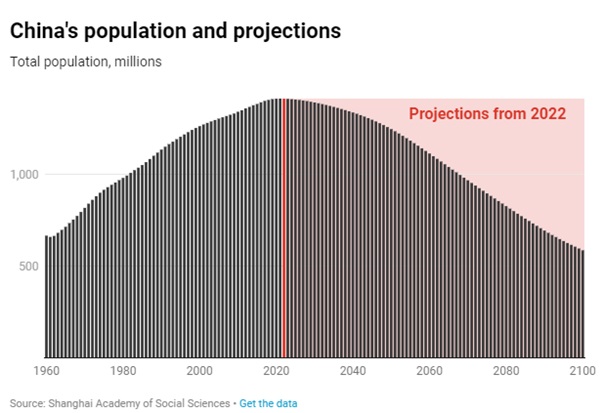 China's population and projections

Total population, millions

Projections from 2022

1,000

500

1960
1980
2000
2020
2040
2060
2080
2100

Source: Shanghai Academy of Social Sciences • Get the data